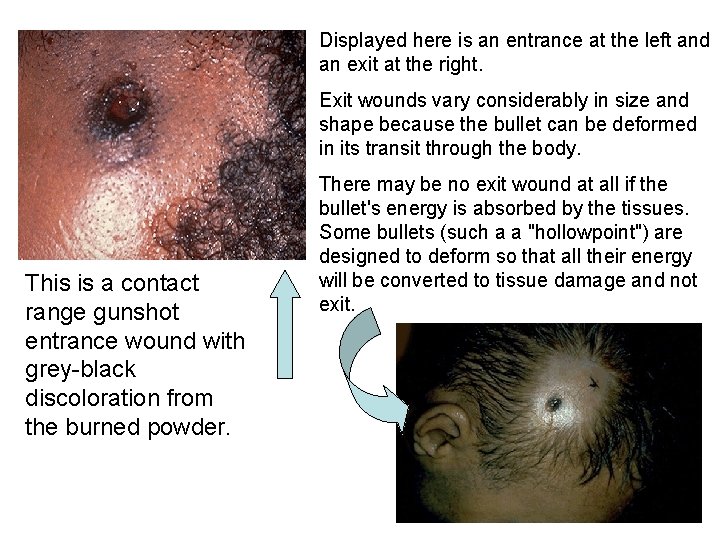 Displayed here is an entrance at the left and an exit at the right.

Exit wounds vary considerably in size and shape because the bullet can be deformed in its transit through the body.

There may be no exit wound at all if the bullet's energy is absorbed by the tissues. Some bullets (such a a "hollowpoint") are designed to deform so that all their energy will be converted to tissue damage and not exit.

This is a contact range gunshot entrance wound with grey-black discoloration from the burned powder.